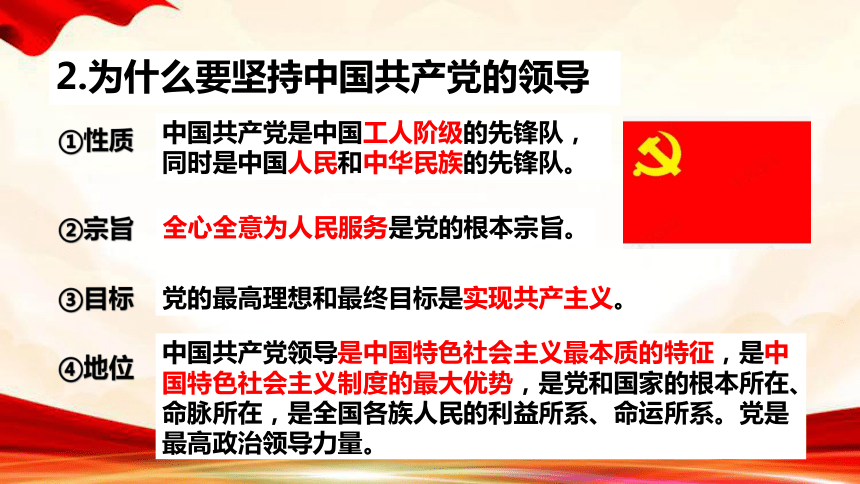 2.为什么要坚持中国共产党的领导

①性质 中国共产党是中国工人阶级的先锋队，同时是中国人民和中华民族的先锋队。

②宗旨 全心全意为人民服务是党的根本宗旨。

③目标 党的最高理想和最终目标是实现共产主义。

④地位 中国共产党领导是中国特色社会主义最本质的特征，是中国特色社会主义制度的最大优势，是党和国家的根本所在、命脉所在，是全国各族人民的利益所系、命运所系。党是最高政治领导力量。